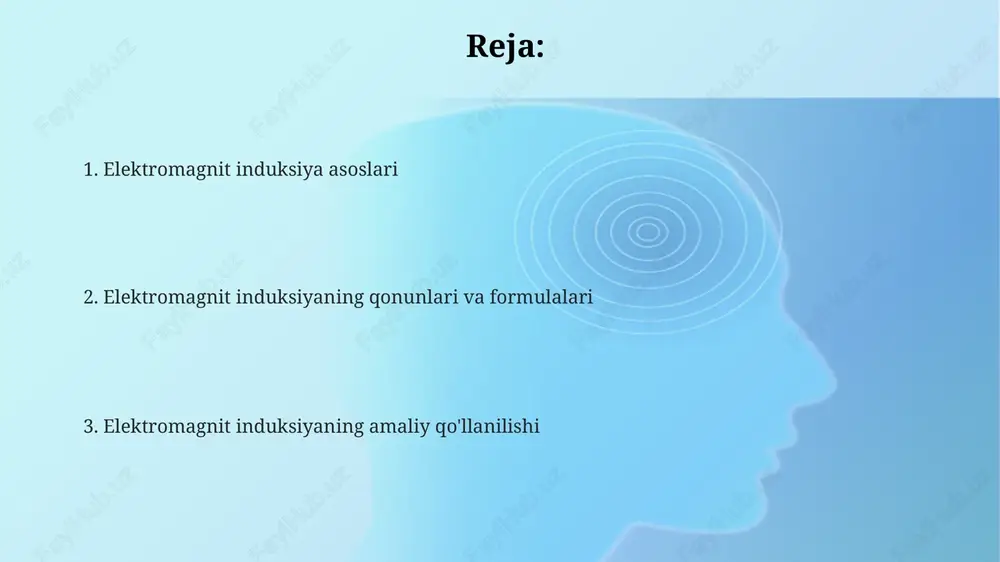 Reja:

1. Elektromagnit induksiya asoslari

2. Elektromagnit induksiyaning qonunlari va formulalari

3. Elektromagnit induksiyaning amaliy qo'llanilishi